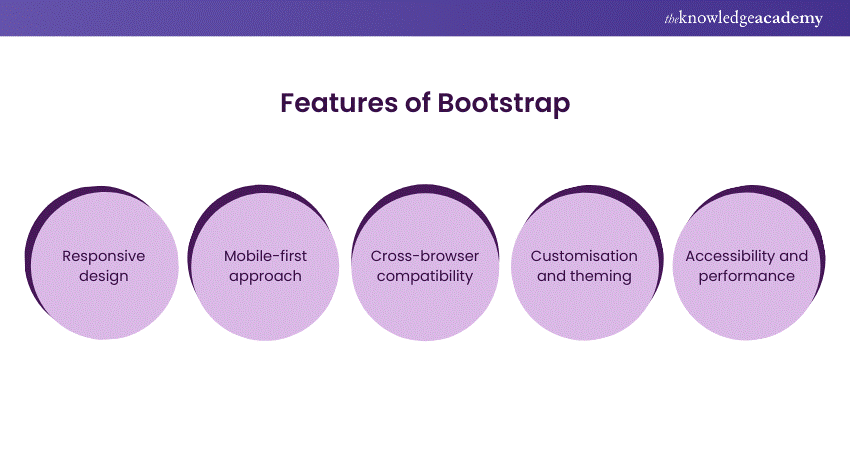 theknowledgeacademy

Features of Bootstrap

Responsive design

Mobile-first approach

Cross-browser compatibility

Customisation and theming

Accessibility and performance